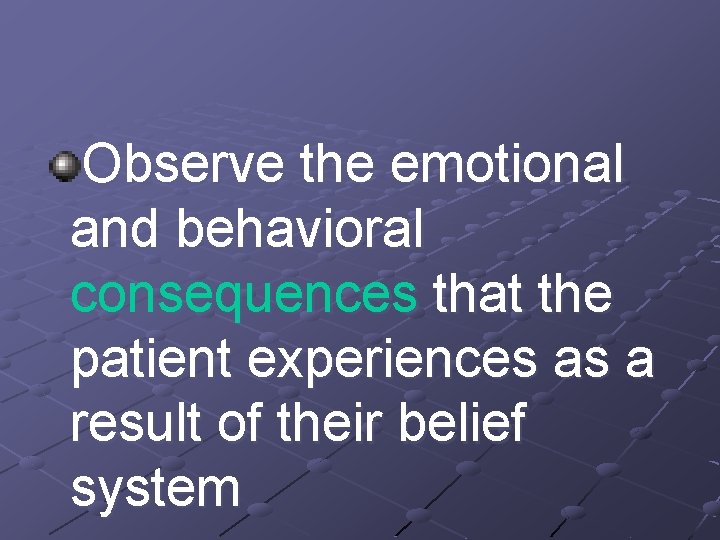 Observe the emotional and behavioral consequences that the patient experiences as a result of their belief system